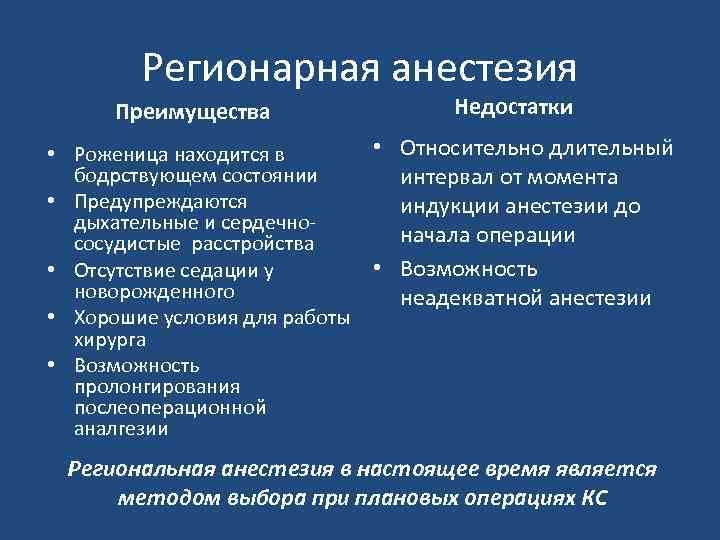 Регионарная анестезия

Преимущества

• Роженица находится в бодрствующем состоянии
• Предупреждаются дыхательные и сердечно-сосудистые расстройства
• Отсутствие седации у новорожденного
• Хорошие условия для работы хирурга
• Возможность пролонгирования послеоперационной аналгезии

Недостатки

• Относительно длительный интервал от момента индукции анестезии до начала операции
• Возможность неадекватной анестезии

Региональная анестезия в настоящее время является методом выбора при плановых операциях КС